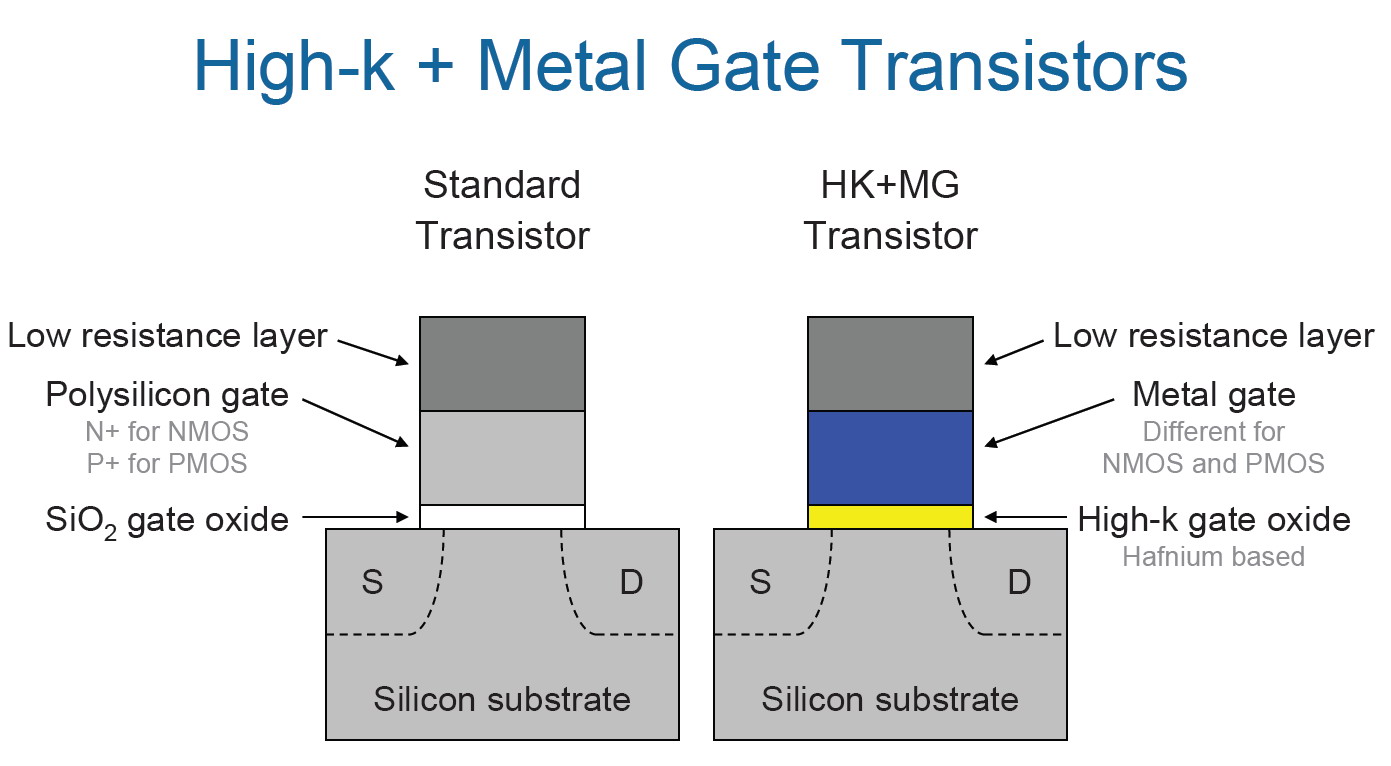 High-k + Metal Gate Transistors

Standard Transistor

Low resistance layer

Polysilicon gate
N+ for NMOS
P+ for PMOS

$SiO_2$ gate oxide

S

D

Silicon substrate

HK+MG Transistor

Low resistance layer

Metal gate
Different for NMOS and PMOS

High-k gate oxide
Hafnium based

S

D

Silicon substrate